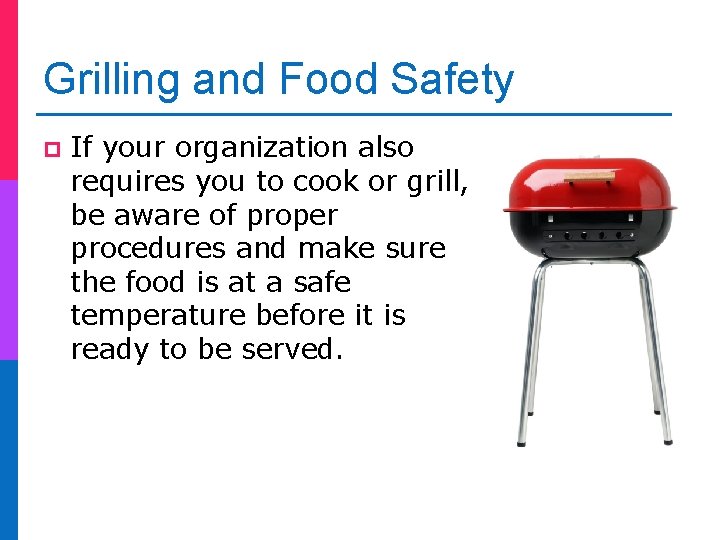 Grilling and Food Safety

If your organization also requires you to cook or grill, be aware of proper procedures and make sure the food is at a safe temperature before it is ready to be served.